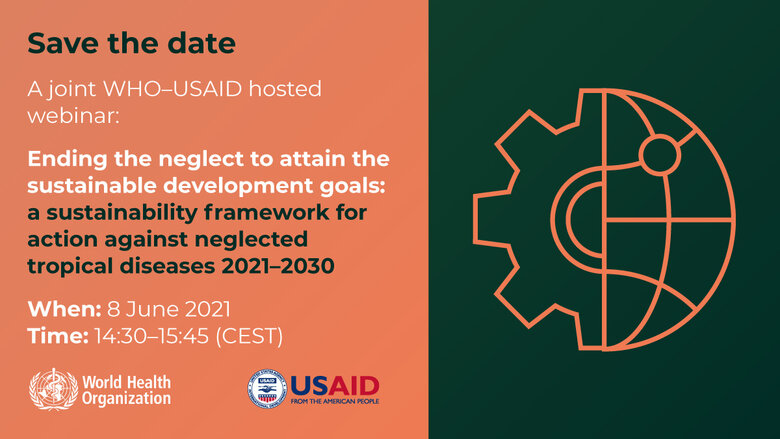 Save the date

A joint WHO–USAID hosted webinar:

Ending the neglect to attain the sustainable development goals: a sustainability framework for action against neglected tropical diseases 2021–2030

When: 8 June 2021
Time: 14:30–15:45 (CEST)

World Health Organization

USAID
FROM THE AMERICAN PEOPLE